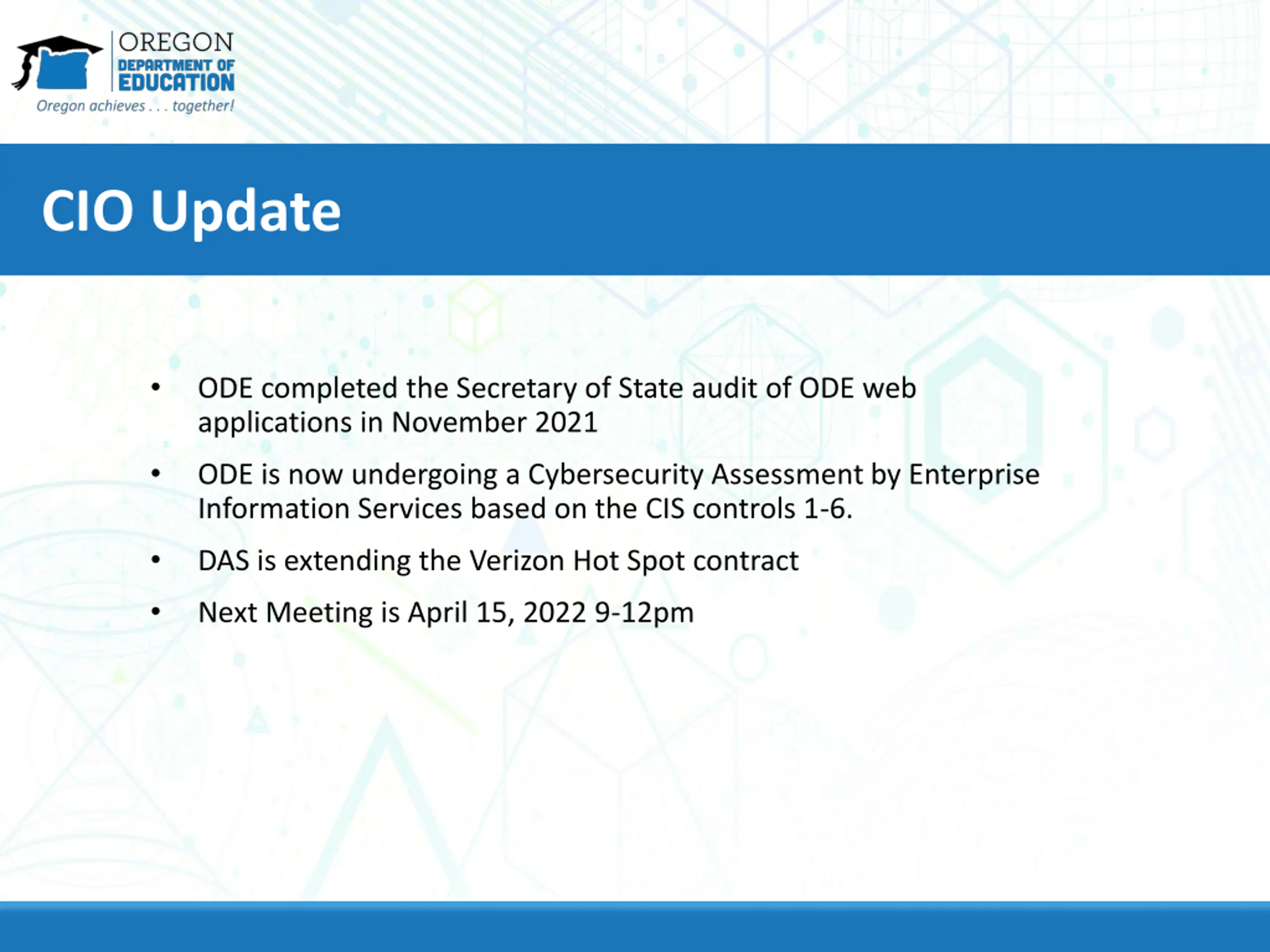 OREGON
DEPARTMENT OF
EDUCATION
Oregon achieves . . . together!

CIO Update

• ODE completed the Secretary of State audit of ODE web applications in November 2021
• ODE is now undergoing a Cybersecurity Assessment by Enterprise Information Services based on the CIS controls 1-6.
• DAS is extending the Verizon Hot Spot contract
• Next Meeting is April 15, 2022 9-12pm